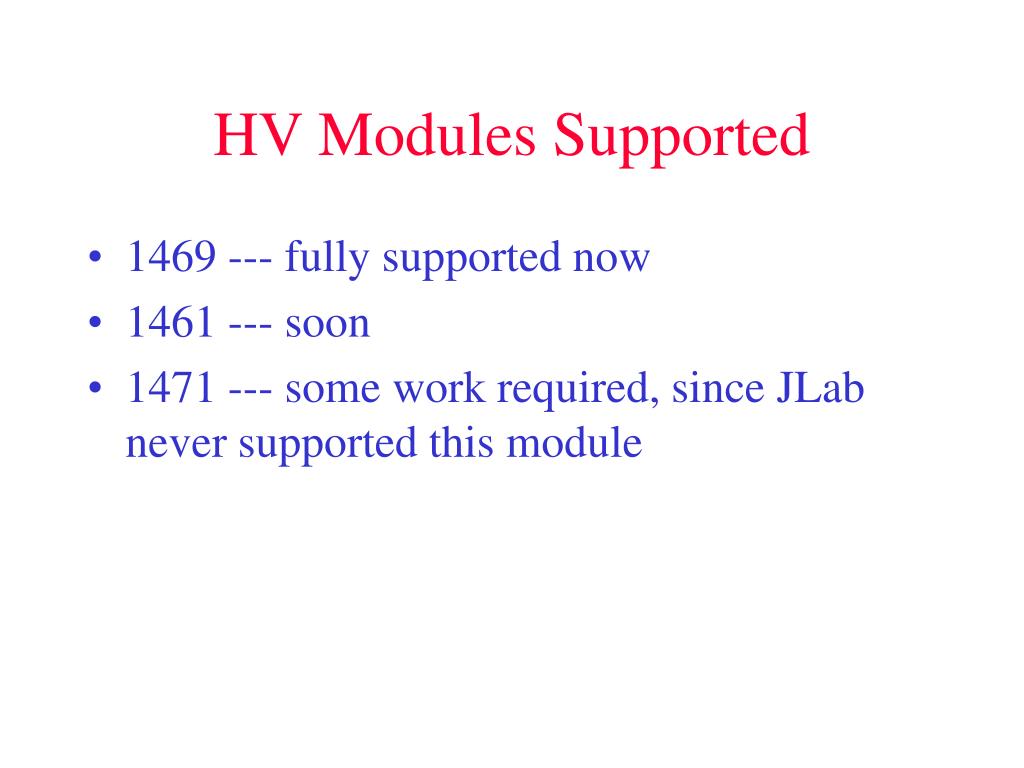 HV Modules Supported

• 1469 --- fully supported now
• 1461 --- soon
• 1471 --- some work required, since JLab never supported this module